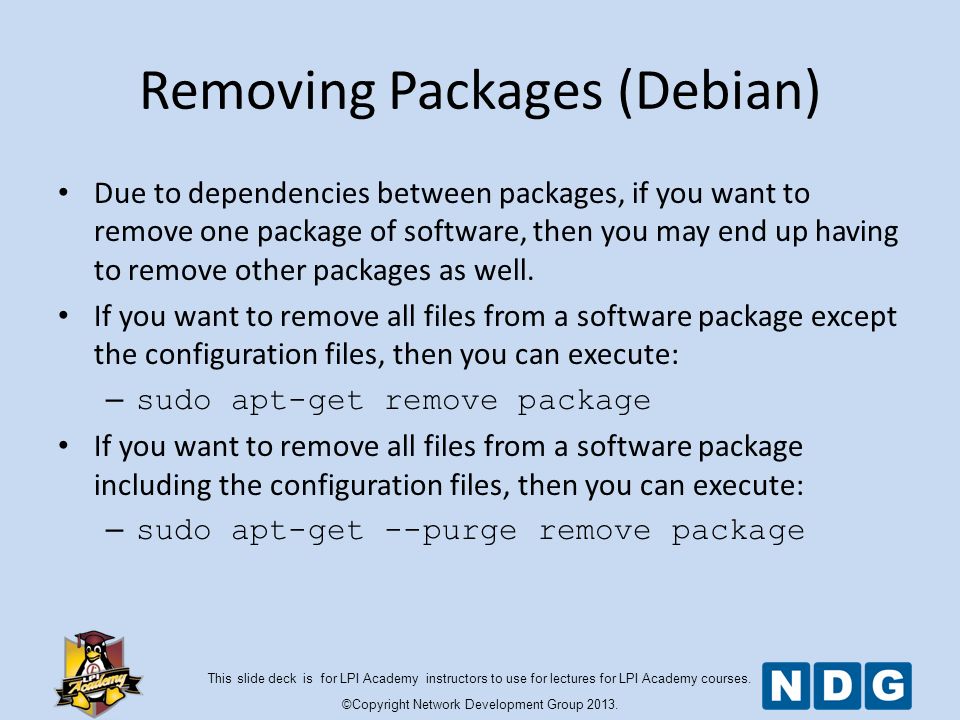 Removing Packages (Debian)

• Due to dependencies between packages, if you want to remove one package of software, then you may end up having to remove other packages as well.

• If you want to remove all files from a software package except the configuration files, then you can execute:

– sudo apt-get remove package

• If you want to remove all files from a software package including the configuration files, then you can execute:

– sudo apt-get --purge remove package

Academy

This slide deck is for LPI Academy instructors to use for lectures for LPI Academy courses.

©Copyright Network Development Group 2013.

NDG